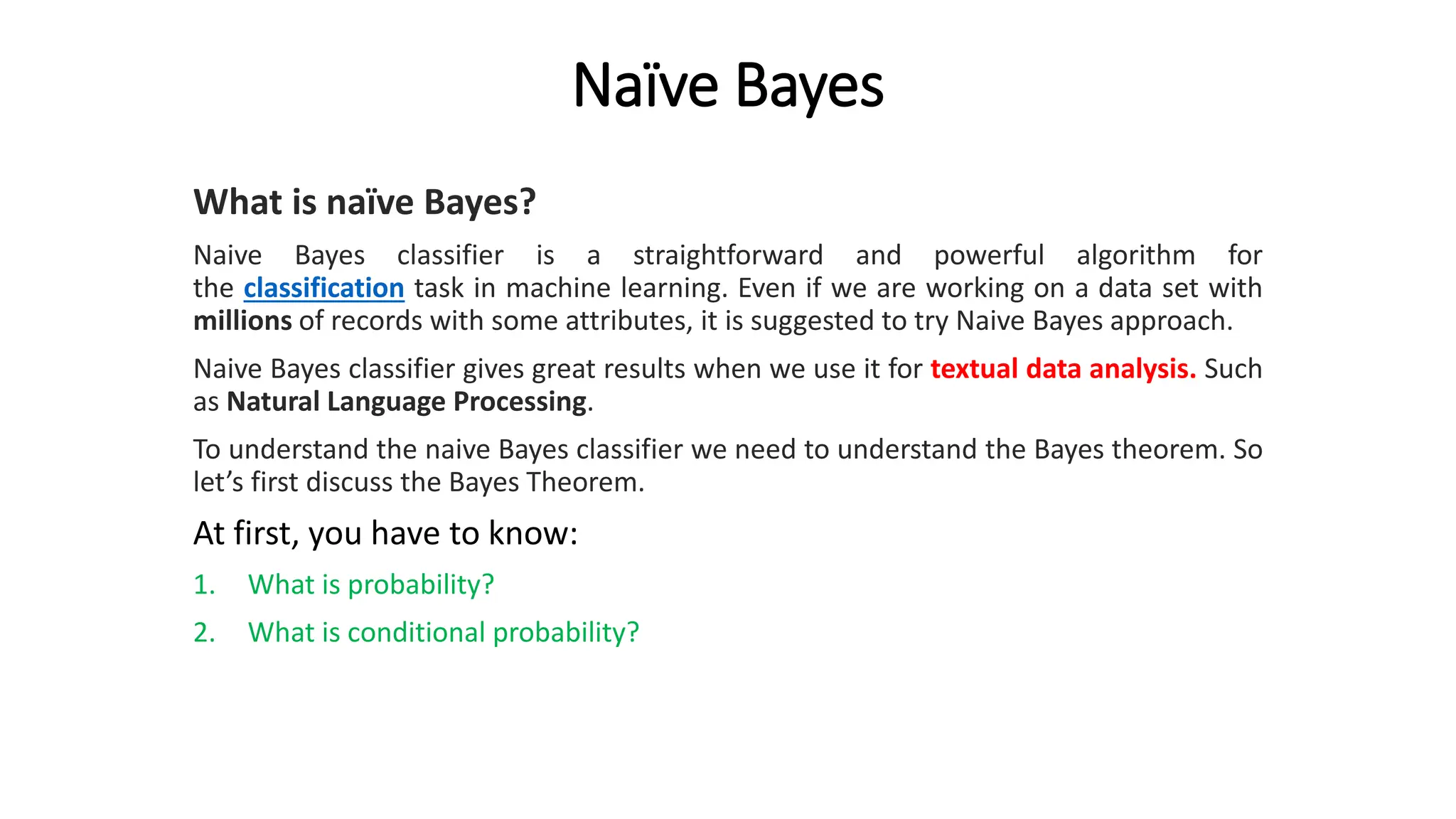 Naïve Bayes

What is naïve Bayes?

Naive Bayes classifier is a straightforward and powerful algorithm for the classification task in machine learning. Even if we are working on a data set with millions of records with some attributes, it is suggested to try Naive Bayes approach.

Naive Bayes classifier gives great results when we use it for textual data analysis. Such as Natural Language Processing.

To understand the naive Bayes classifier we need to understand the Bayes theorem. So let's first discuss the Bayes Theorem.

At first, you have to know:

1. What is probability?

2. What is conditional probability?